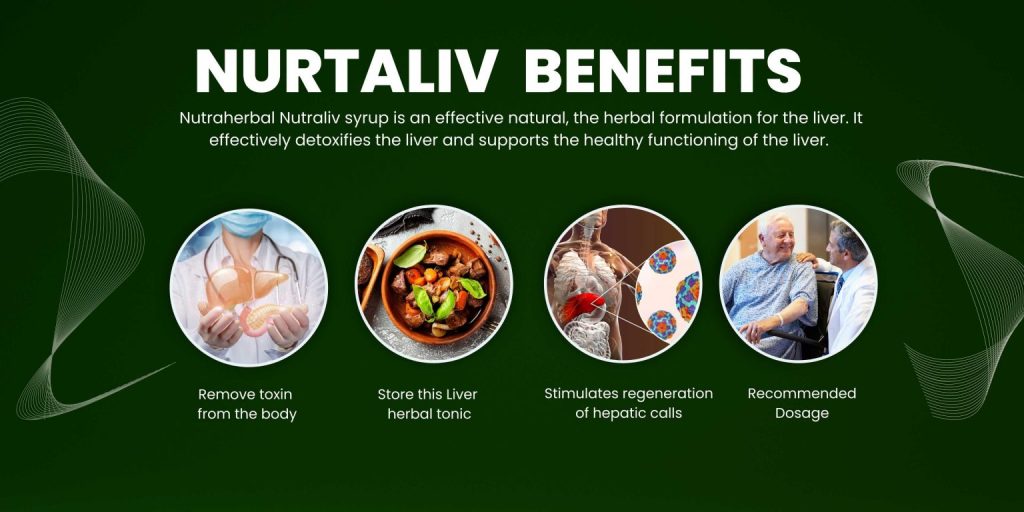 NURTALIV BENEFITS

Nutraherbal Nutraliv syrup is an effective natural, the herbal formulation for the liver. It effectively detoxifies the liver and supports the healthy functioning of the liver.

Remove toxin from the body

Store this Liver herbal tonic

Stimulates regeneration of hepatic calls

Recommended Dosage